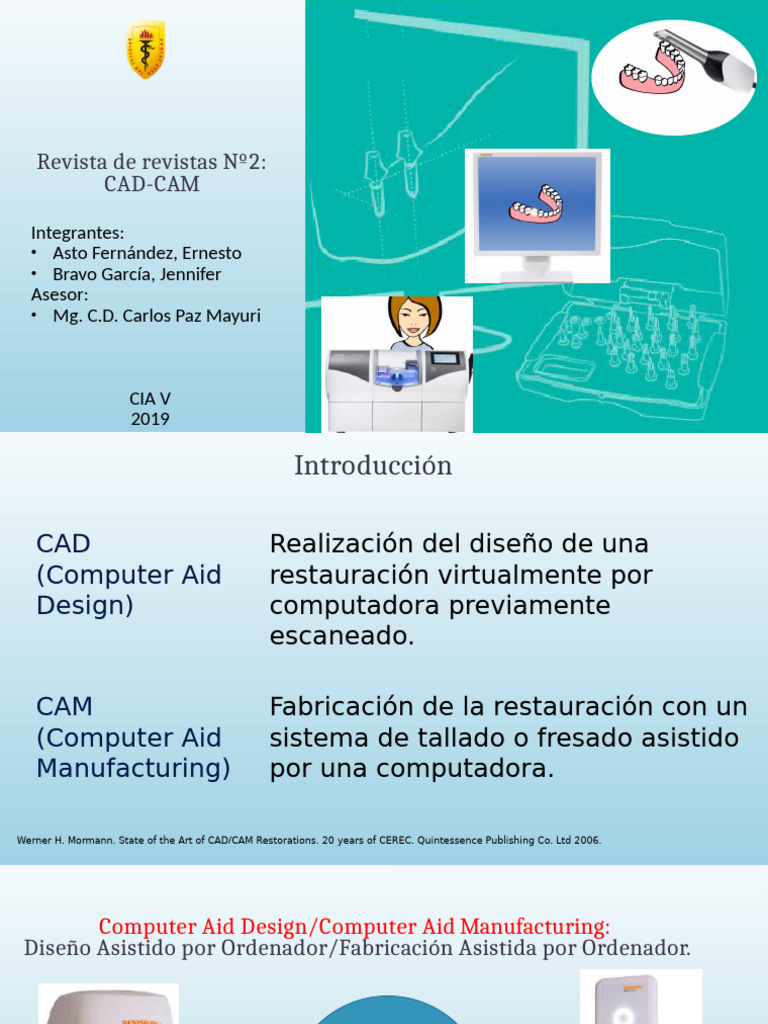 Revista de revistas Nº2:
CAD-CAM

Integrantes:
• Asto Fernández, Ernesto
• Bravo García, Jennifer
Asesor:
• Mg. C.D. Carlos Paz Mayuri

CIA V
2019

Introducción

CAD
(Computer Aid Design)

Realización del diseño de una restauración virtualmente por computadora previamente escaneado.

CAM
(Computer Aid Manufacturing)

Fabricación de la restauración con un sistema de tallado o fresado asistido por una computadora.

Werner H. Mormann. State of the Art of CAD/CAM Restorations. 20 years of CEREC. Quintessence Publishing Co. Ltd 2006.

Computer Aid Design/Computer Aid Manufacturing:
Diseño Asistido por Ordenador/Fabricación Asistida por Ordenador.